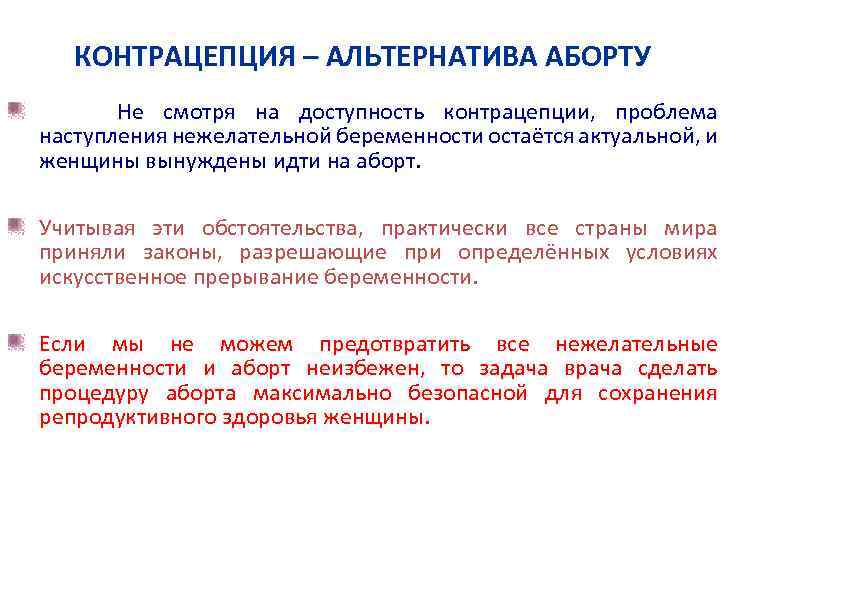 КОНТРАЦЕПЦИЯ – АЛЬТЕРНАТИВА АБОРТУ

Не смотря на доступность контрацепции, проблема наступления нежелательной беременности остаётся актуальной, и женщины вынуждены идти на аборт.

Учитывая эти обстоятельства, практически все страны мира приняли законы, разрешающие при определённых условиях искусственное прерывание беременности.

Если мы не можем предотвратить все нежелательные беременности и аборт неизбежен, то задача врача сделать процедуру аборта максимально безопасной для сохранения репродуктивного здоровья женщины.